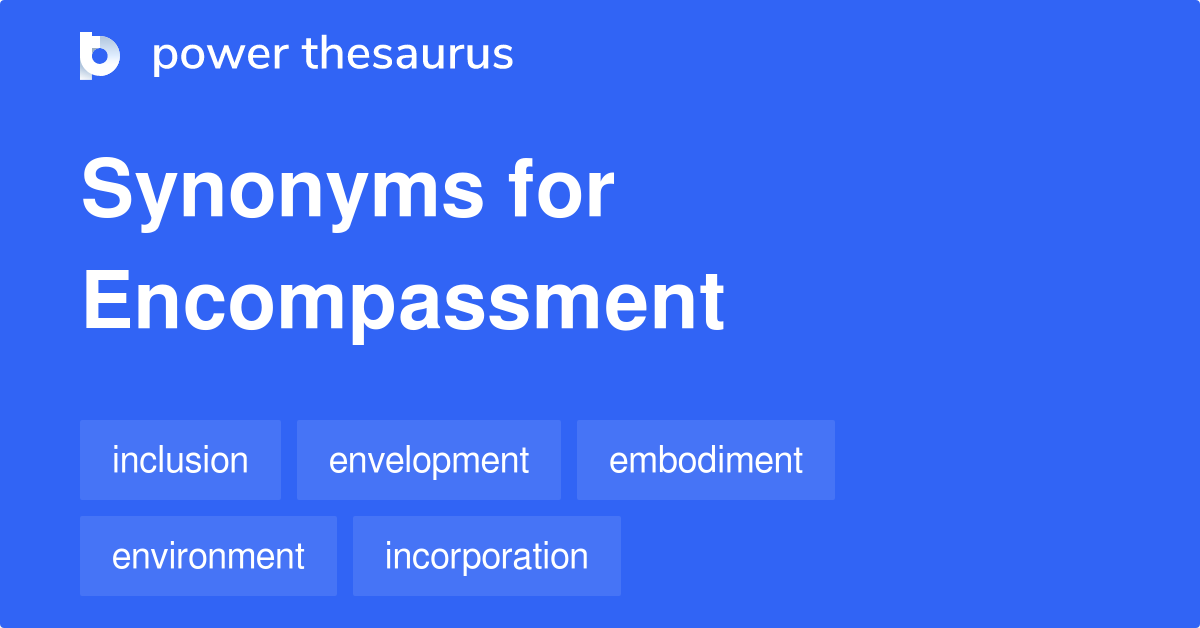 power thesaurus

Synonyms for Encompassment

inclusion
envelopment
embodiment
environment
incorporation